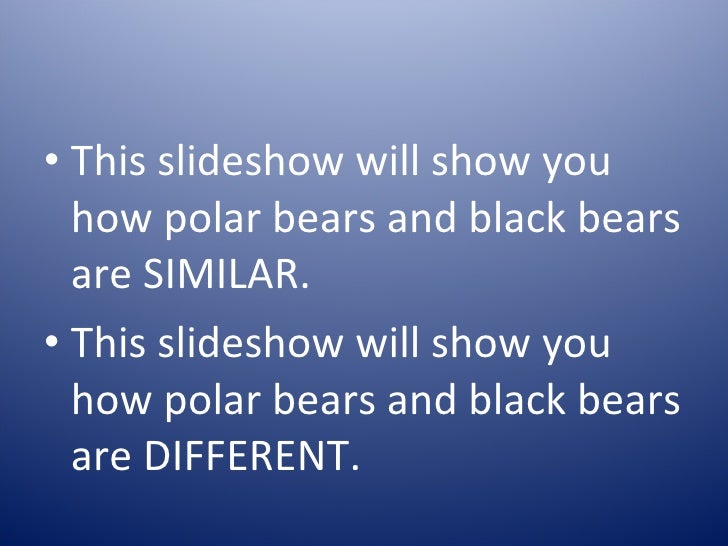 • This slideshow will show you how polar bears and black bears are SIMILAR.

• This slideshow will show you how polar bears and black bears are DIFFERENT.